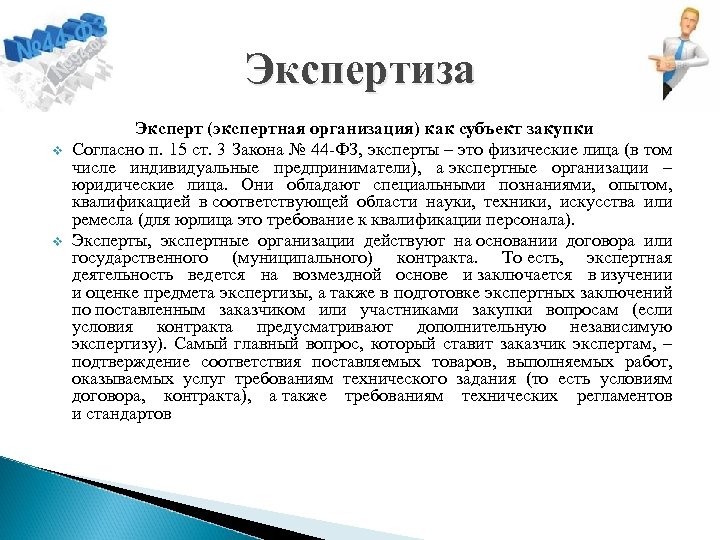 №44-ФЗ

Экспертиза

Эксперт (экспертная организация) как субъект закупки

Согласно п. 15 ст. 3 Закона № 44-ФЗ, эксперты – это физические лица (в том числе индивидуальные предприниматели), а экспертные организации – юридические лица. Они обладают специальными познаниями, опытом, квалификацией в соответствующей области науки, техники, искусства или ремесла (для юрлица это требование к квалификации персонала).

Эксперты, экспертные организации действуют на основании договора или государственного (муниципального) контракта. То есть, экспертная деятельность ведется на возмездной основе и заключается в изучении и оценке предмета экспертизы, а также в подготовке экспертных заключений по поставленным заказчиком или участниками закупки вопросам (если условия контракта предусматривают дополнительную независимую экспертизу). Самый главный вопрос, который ставит заказчик экспертам, – подтверждение соответствия поставляемых товаров, выполняемых работ, оказываемых услуг требованиям технического задания (то есть условиям договора, контракта), а также требованиям технических регламентов и стандартов